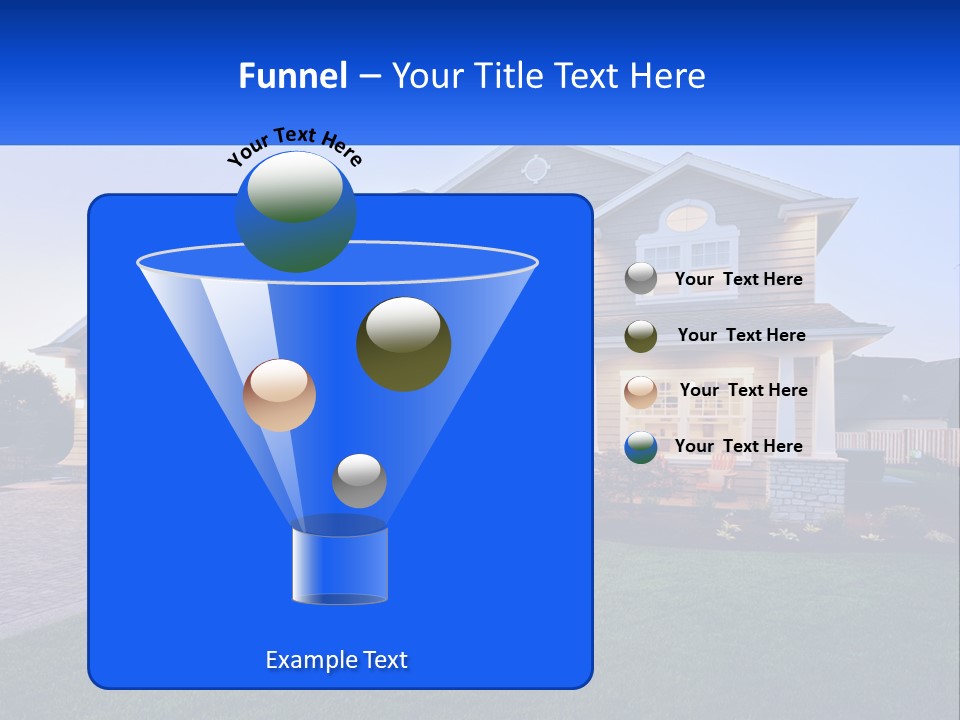 Funnel – Your Title Text Here

Your Text Here

Your Text Here

Your Text Here

Your Text Here

Your Text Here

Example Text